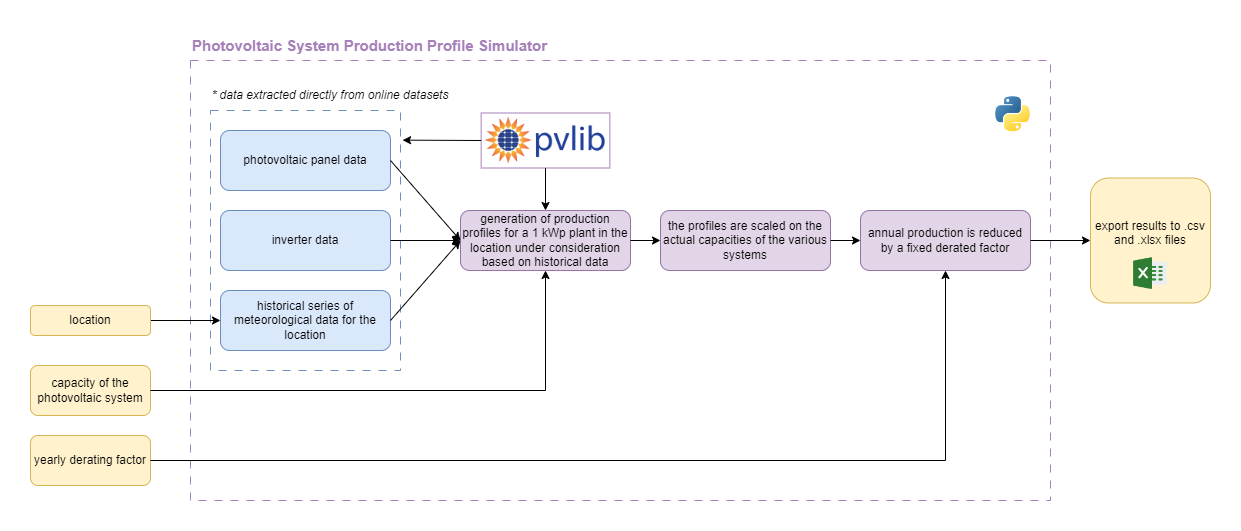 Photovoltaic System Production Profile Simulator

* data extracted directly from online datasets

pvlib

photovoltaic panel data

inverter data

historical series of meteorological data for the location

location

capacity of the photovoltaic system

yearly derating factor

generation of production profiles for a 1 kWp plant in the location under consideration based on historical data

the profiles are scaled on the actual capacities of the various systems

annual production is reduced by a fixed derated factor

export results to .csv and .xlsx files